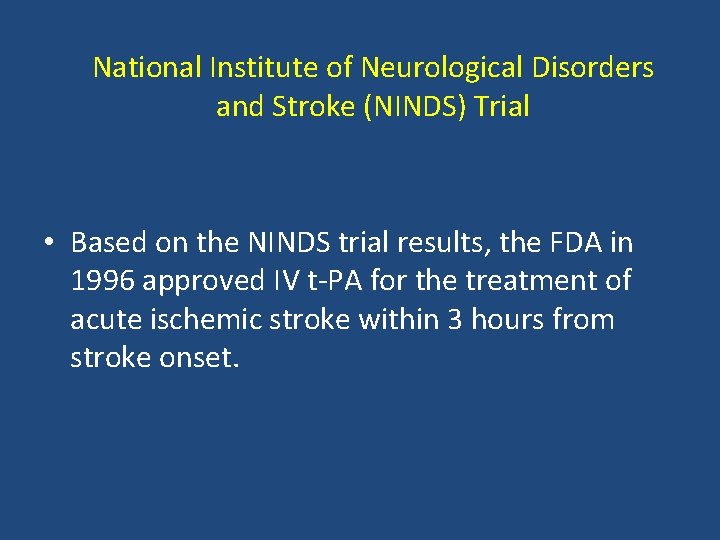 National Institute of Neurological Disorders and Stroke (NINDS) Trial

• Based on the NINDS trial results, the FDA in 1996 approved IV t-PA for the treatment of acute ischemic stroke within 3 hours from stroke onset.